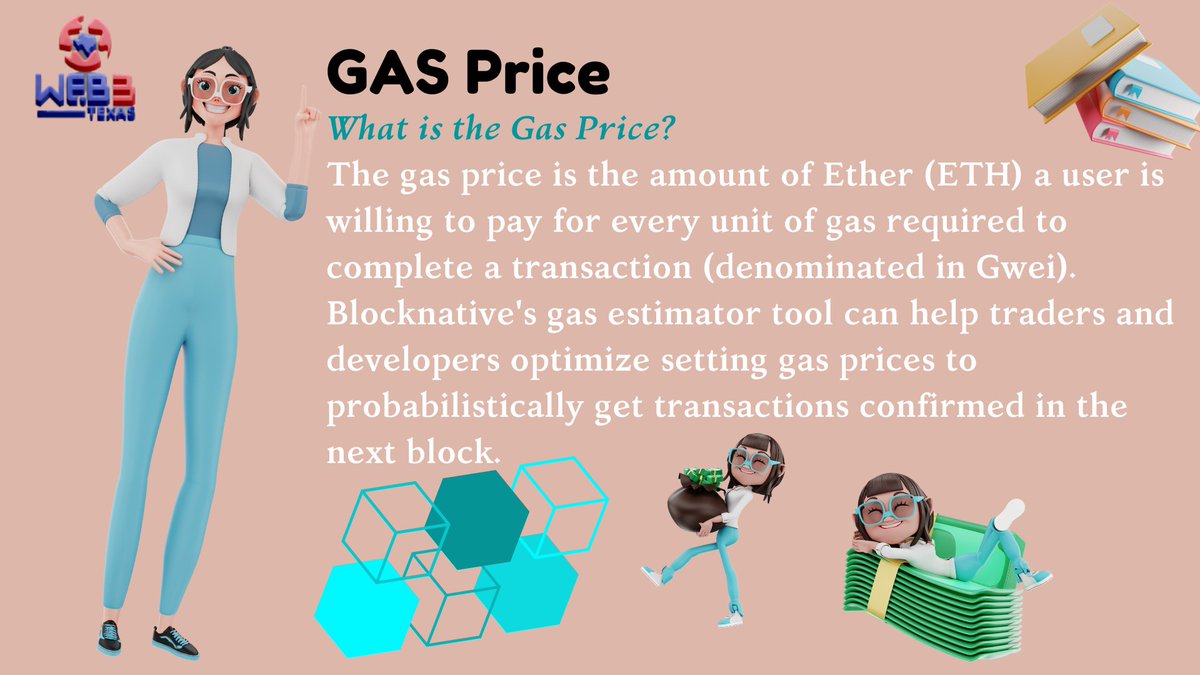 WEB3
TEXAS

GAS Price

What is the Gas Price?

The gas price is the amount of Ether (ETH) a user is willing to pay for every unit of gas required to complete a transaction (denominated in Gwei). Blocknative's gas estimator tool can help traders and developers optimize setting gas prices to probabilistically get transactions confirmed in the next block.